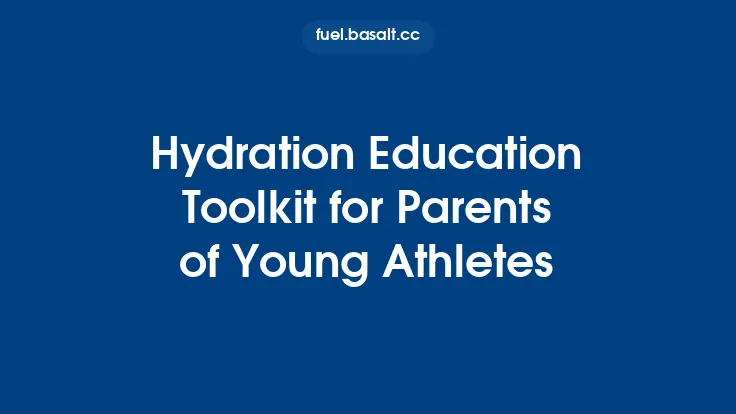 fuel.basalt.cc

Hydration Education Toolkit for Parents of Young Athletes